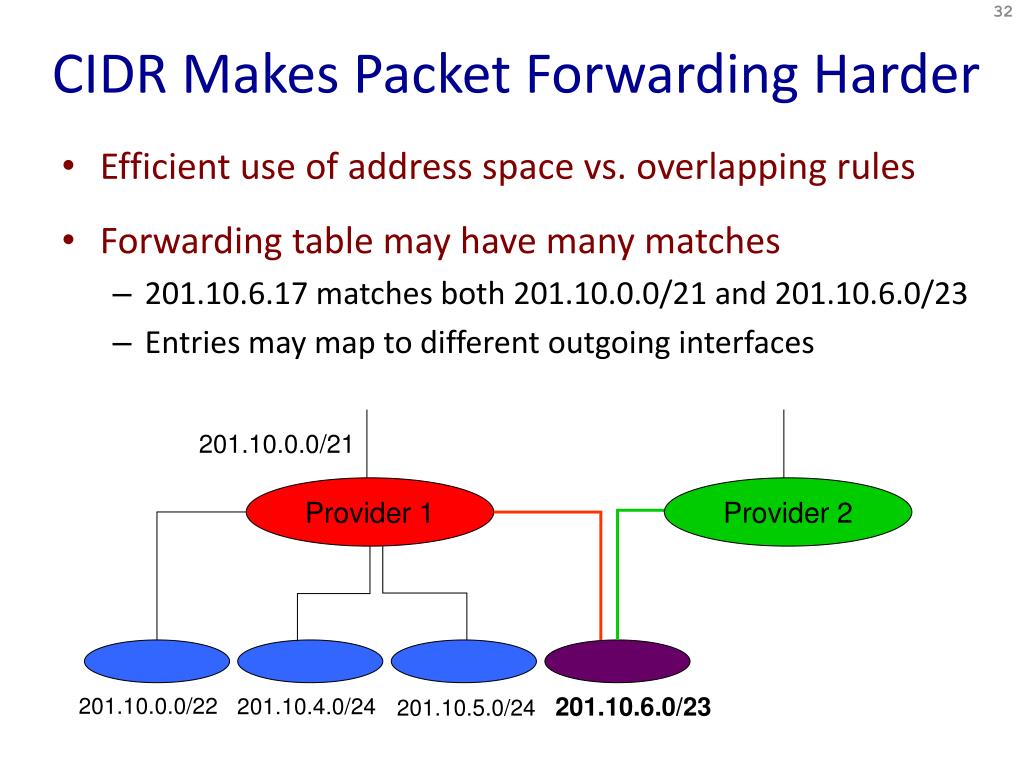 32

CIDR Makes Packet Forwarding Harder

• Efficient use of address space vs. overlapping rules

• Forwarding table may have many matches
– 201.10.6.17 matches both 201.10.0.0/21 and 201.10.6.0/23
– Entries may map to different outgoing interfaces

201.10.0.0/21

Provider 1

Provider 2

201.10.0.0/22 201.10.4.0/24 201.10.5.0/24 201.10.6.0/23